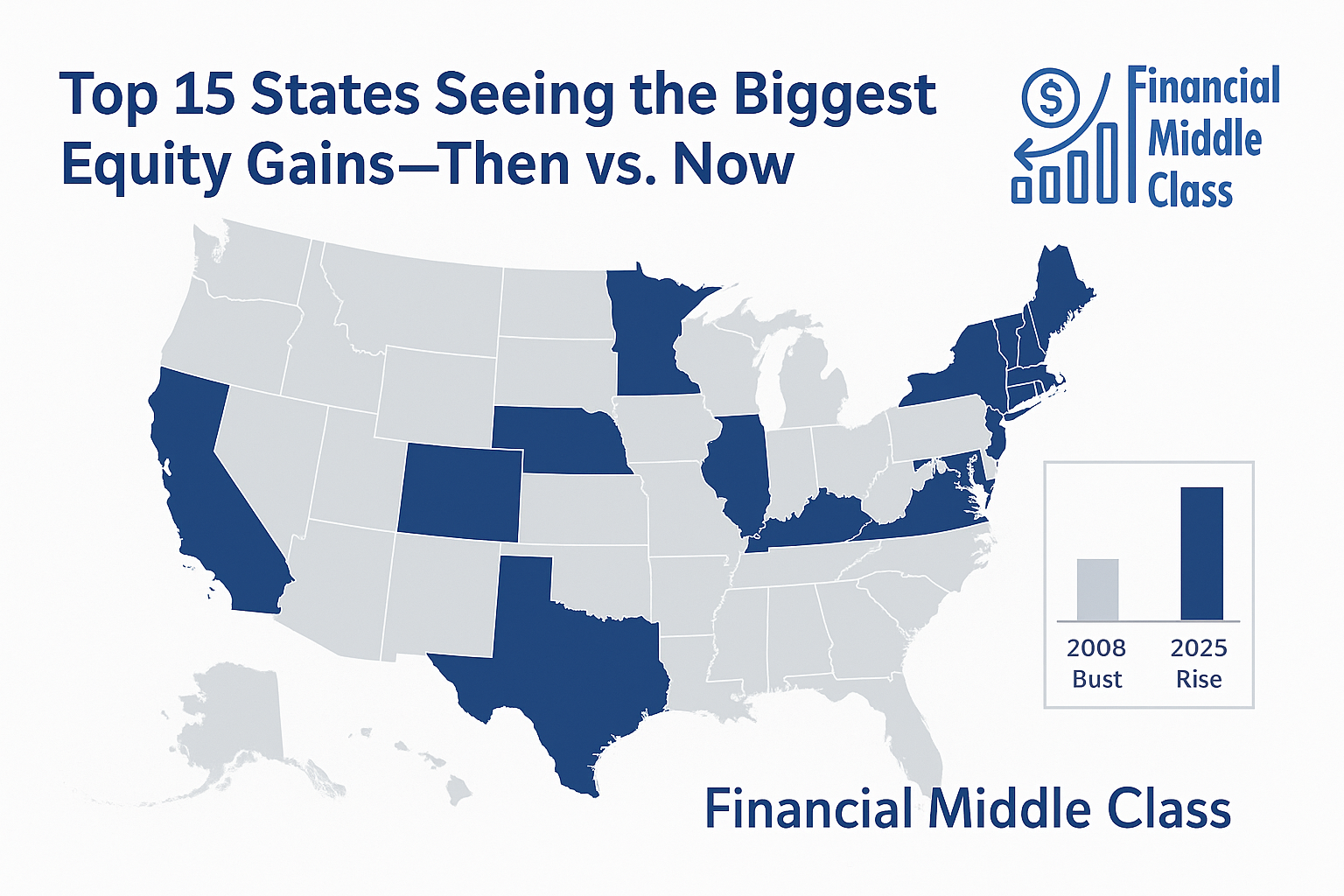 Top 15 States Seeing the Biggest Equity Gains—Then vs. Now

$
Financial Middle Class

2008 Bust

2025 Rise

Financial Middle Class